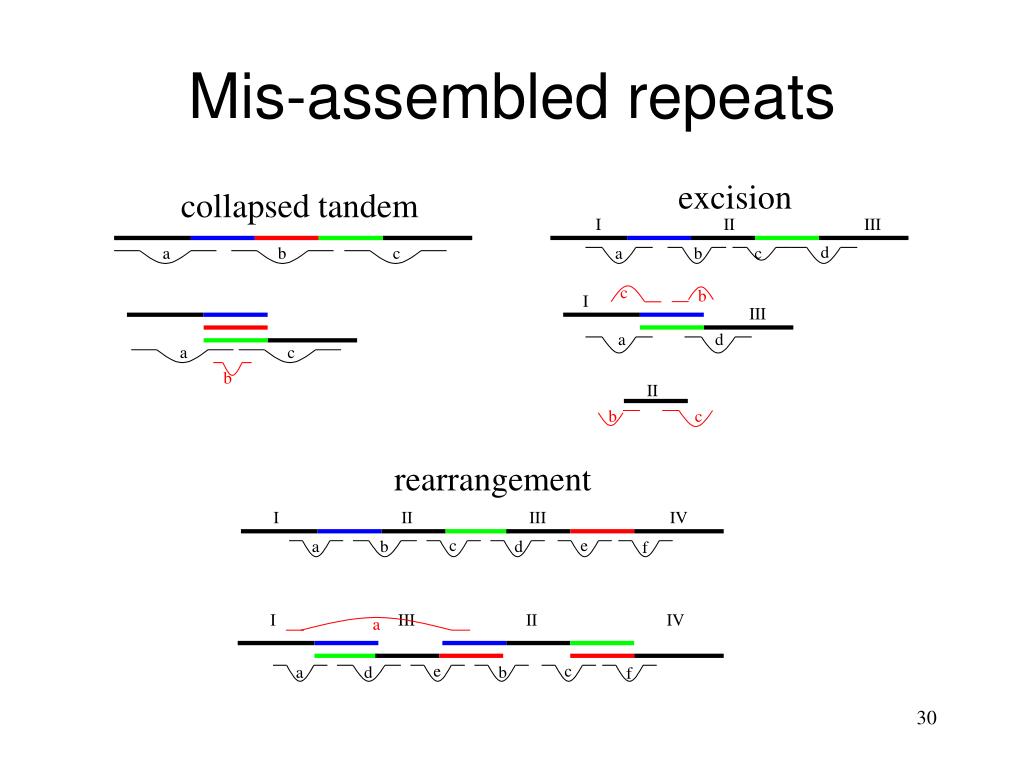 Mis-assembled repeats

collapsed tandem

a b c

a c
b

excision

I II III
a b c d

I c b
III
a d

II
b c

rearrangement

I II III IV
a b c d e f

I a III II IV
a d e b c f

30